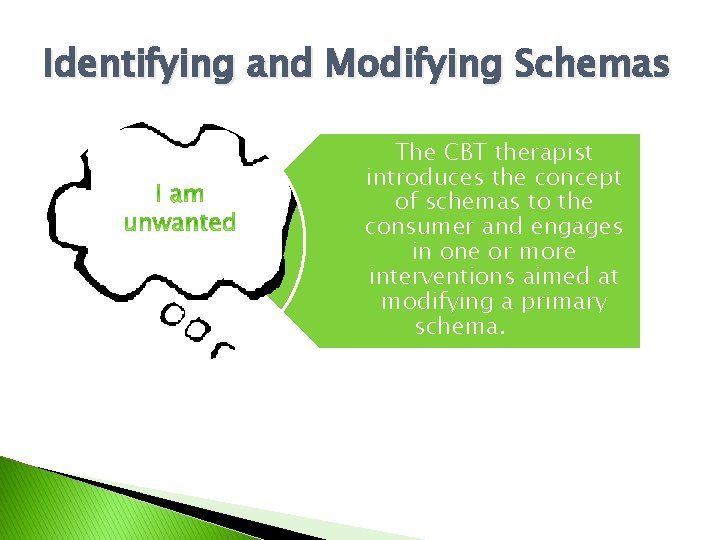 Identifying and Modifying Schemas

I am unwanted

The CBT therapist introduces the concept of schemas to the consumer and engages in one or more interventions aimed at modifying a primary schema.